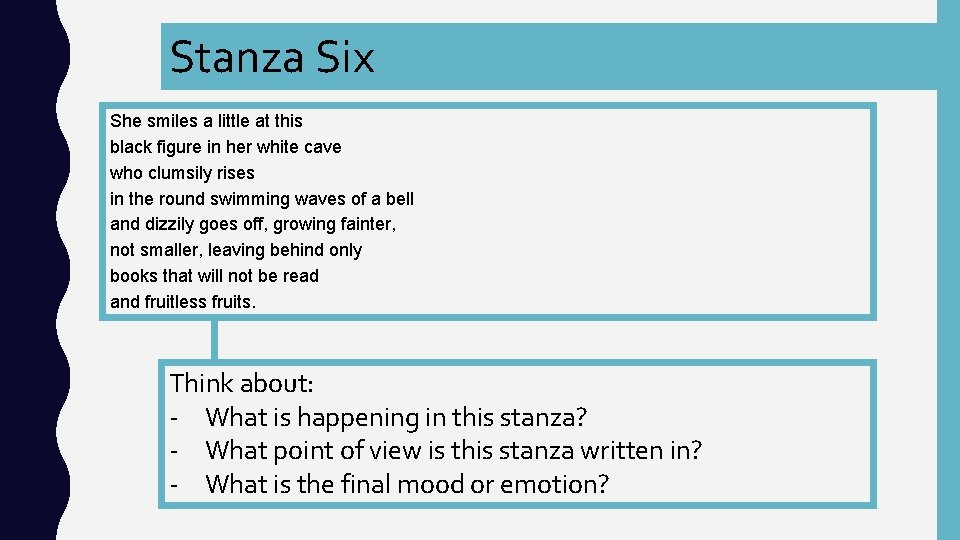 Stanza Six

She smiles a little at this
black figure in her white cave
who clumsily rises
in the round swimming waves of a bell
and dizzily goes off, growing fainter,
not smaller, leaving behind only
books that will not be read
and fruitless fruits.

Think about:
- What is happening in this stanza?
- What point of view is this stanza written in?
- What is the final mood or emotion?